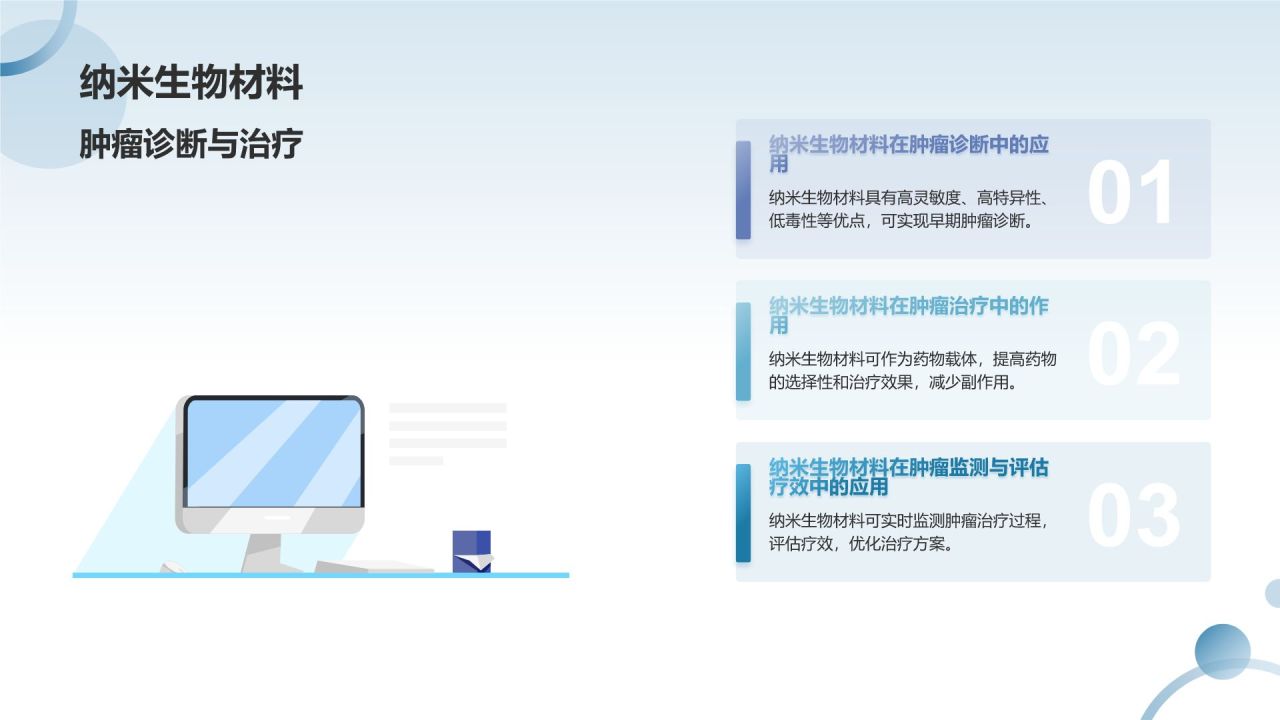 纳米生物材料

肿瘤诊断与治疗

纳米生物材料在肿瘤诊断中的应用

纳米生物材料具有高灵敏度、高特异性、低毒性等优点，可实现早期肿瘤诊断。

01

纳米生物材料在肿瘤治疗中的作用

纳米生物材料可作为药物载体，提高药物的选择性和治疗效果，减少副作用。

02

纳米生物材料在肿瘤监测与评估疗效中的应用

纳米生物材料可实时监测肿瘤治疗过程，评估疗效，优化治疗方案。

03